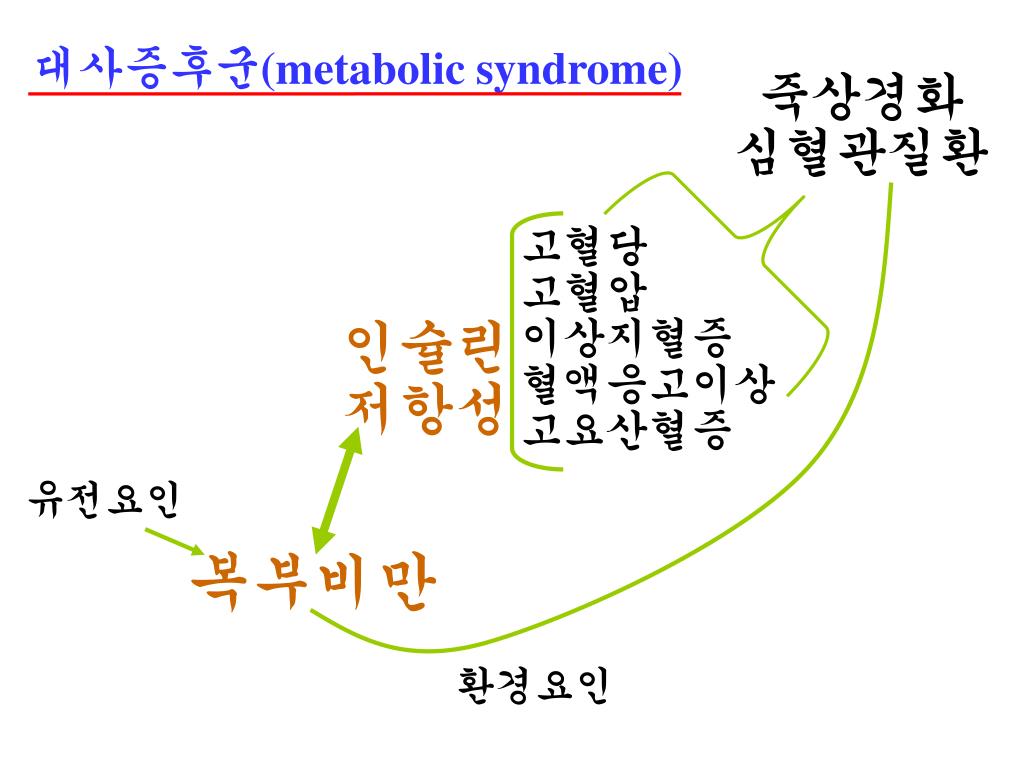 대사증후군(metabolic syndrome)

죽상경화
심혈관질환

고혈당
고혈압
이상지혈증
혈액응고이상
고요산혈증

인슐린
저항성

유전요인

복부비만

환경요인